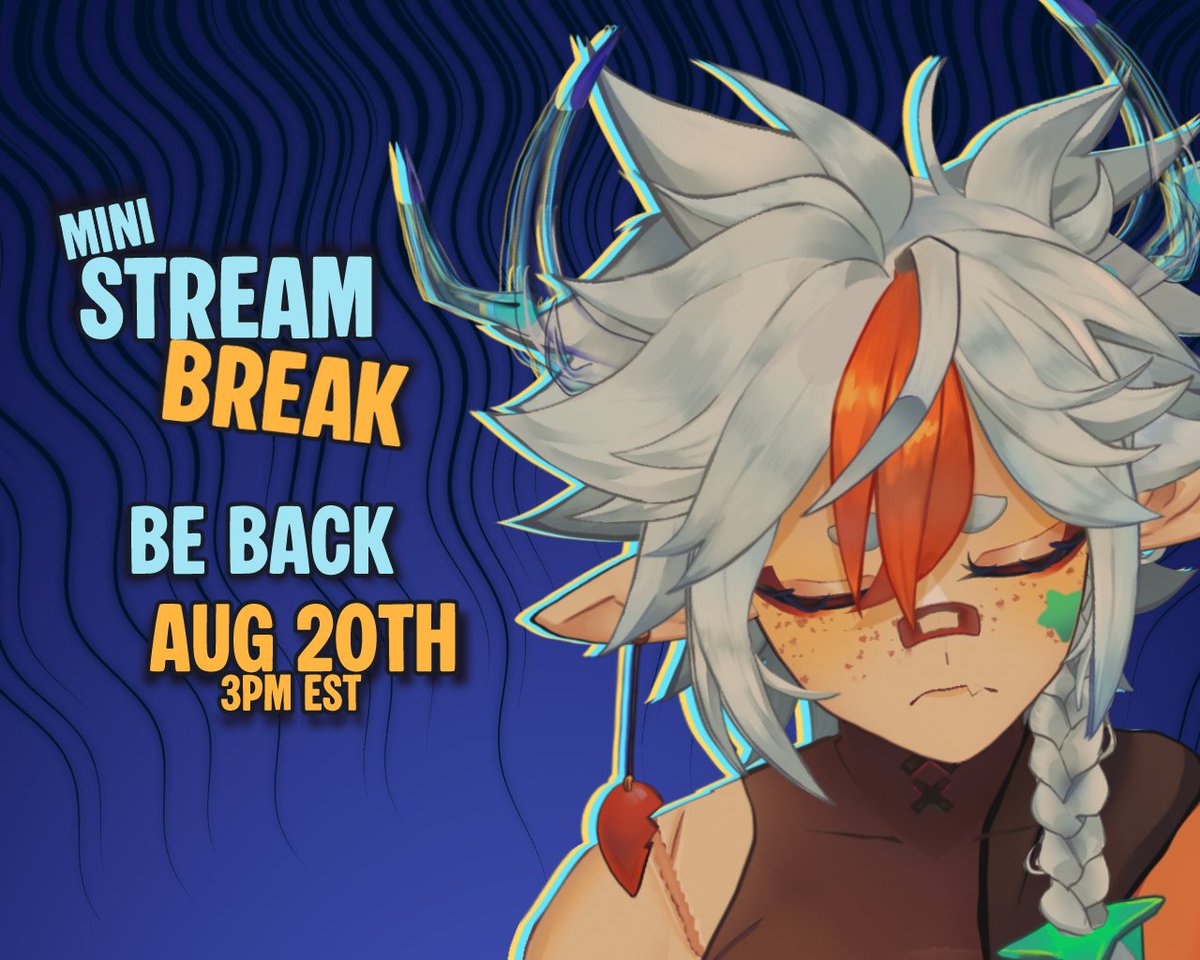 MINI
STREAM
BREAK

BE BACK
AUG 20TH
3PM EST